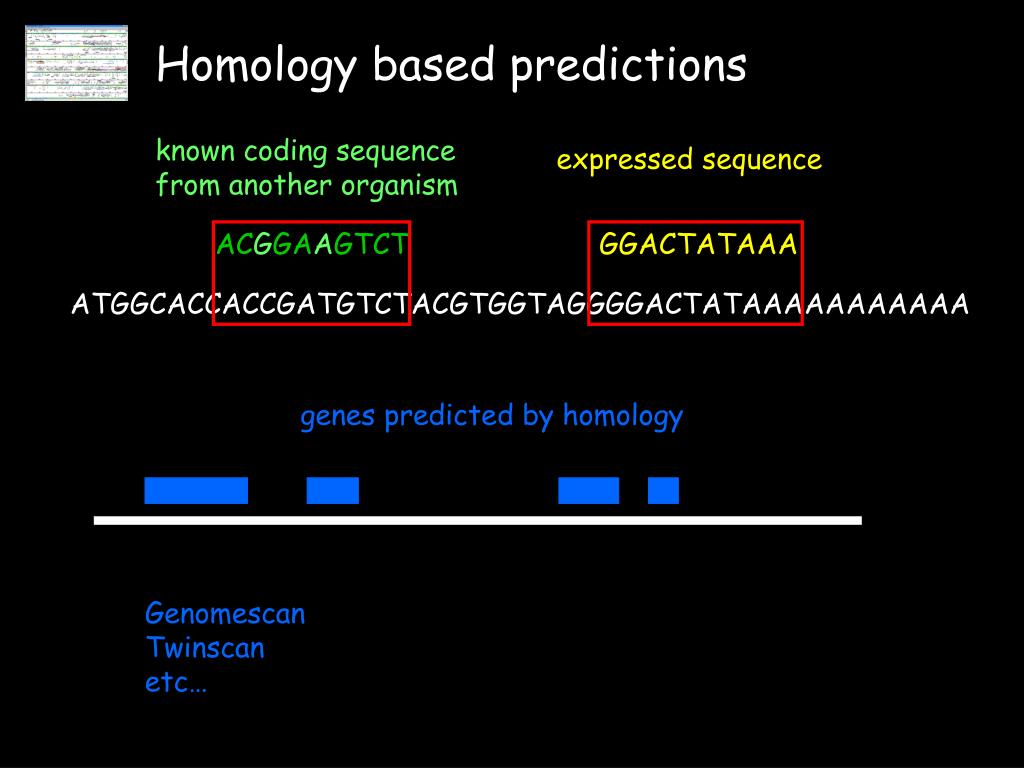 Homology based predictions

known coding sequence from another organism

expressed sequence

ACGGAAGTCT

GGACTATAAA

ATGGCACCACCGATGTCTACGTGGTAGGGGACTATAAAAAAAAAAA

genes predicted by homology

Genomescan
Twinscan
etc…